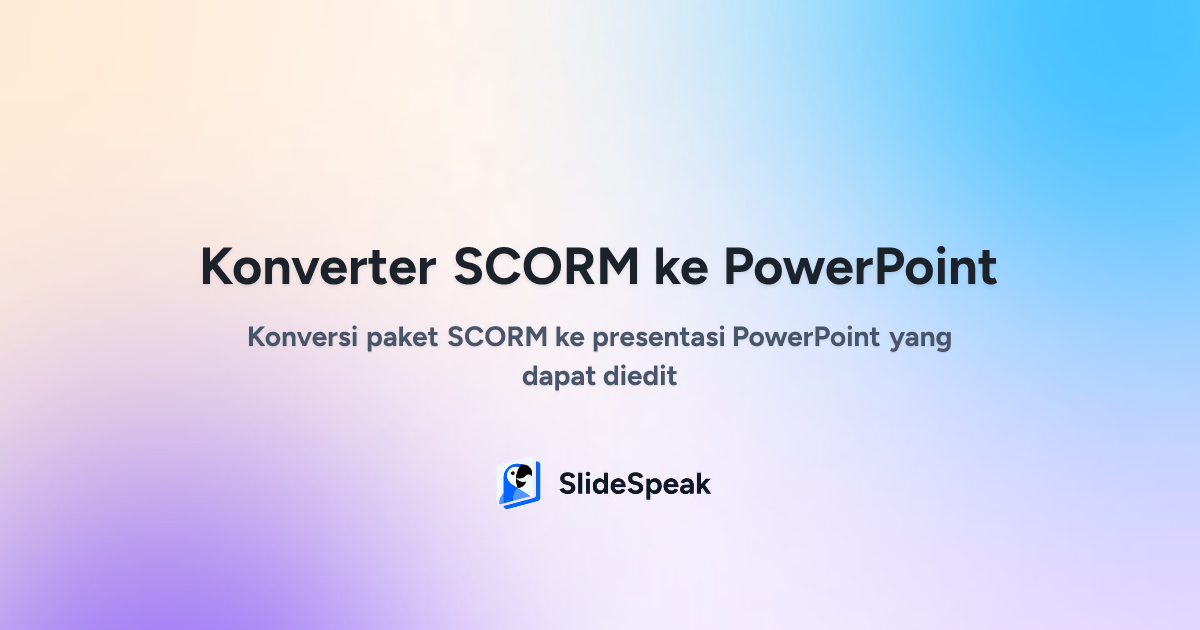 Konverter SCORM ke PowerPoint

Konversi paket SCORM ke presentasi PowerPoint yang dapat diedit

SlideSpeak